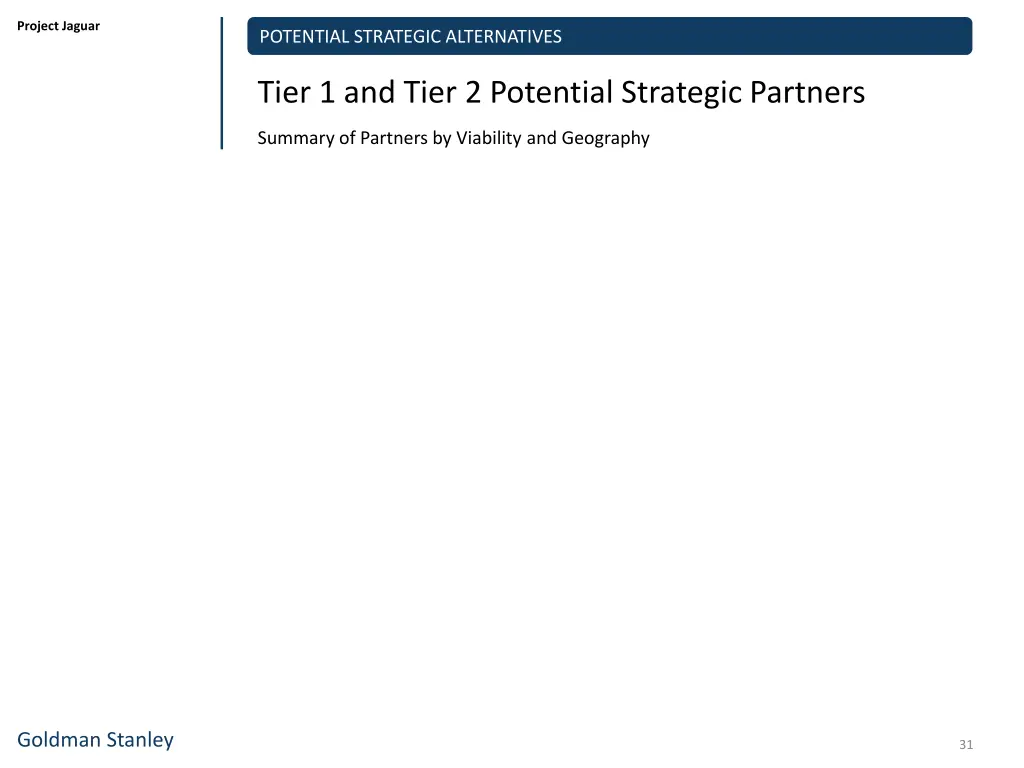 Project Jaguar

POTENTIAL STRATEGIC ALTERNATIVES

Tier 1 and Tier 2 Potential Strategic Partners

Summary of Partners by Viability and Geography

Goldman Stanley

31